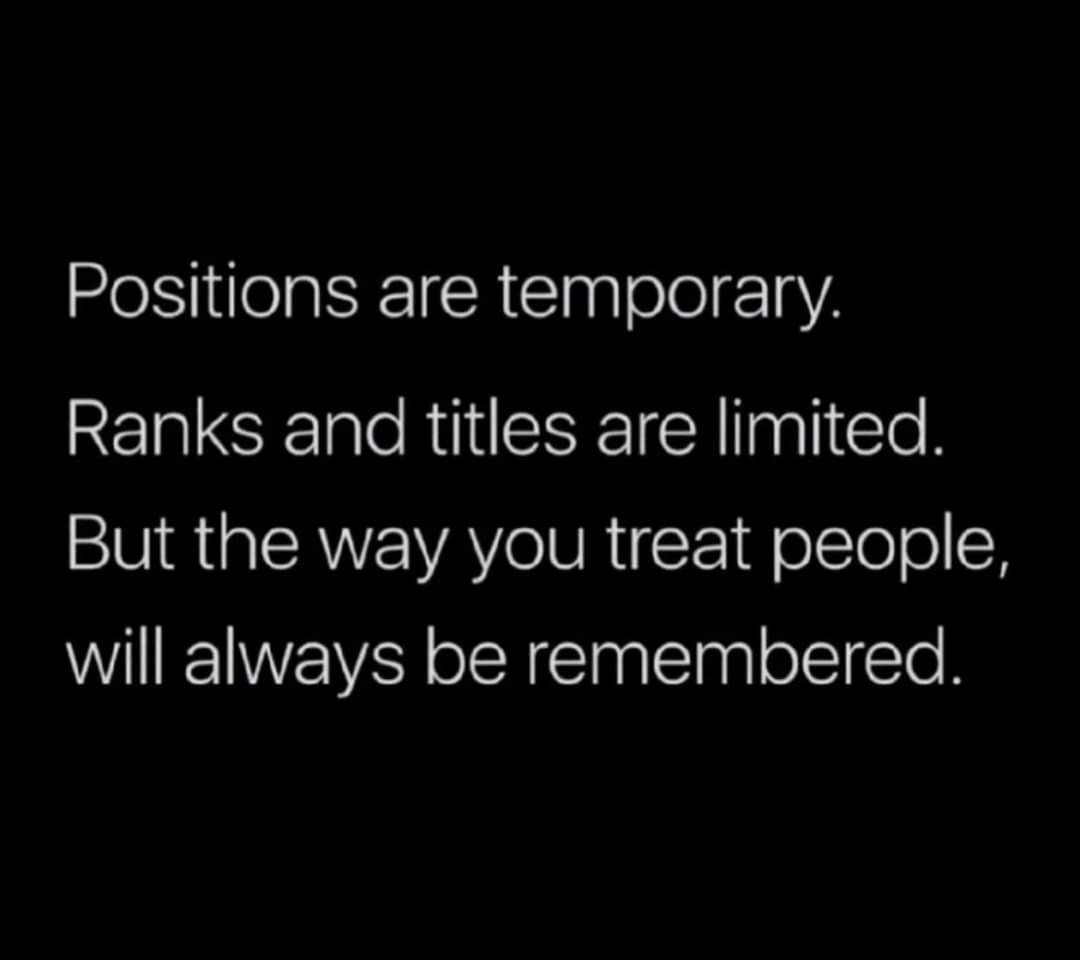 Positions are temporary.
Ranks and titles are limited.
But the way you treat people,
will always be remembered.